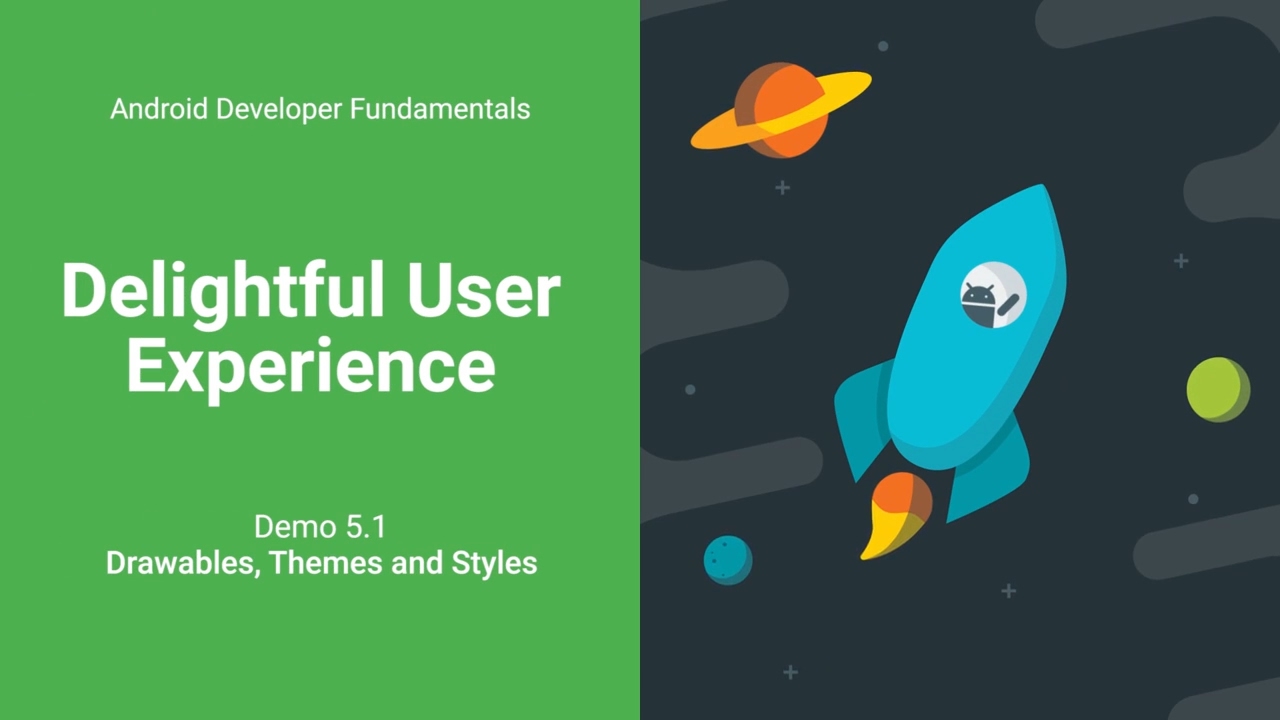 Android Developer Fundamentals

Delightful User Experience

Demo 5.1
Drawables, Themes and Styles